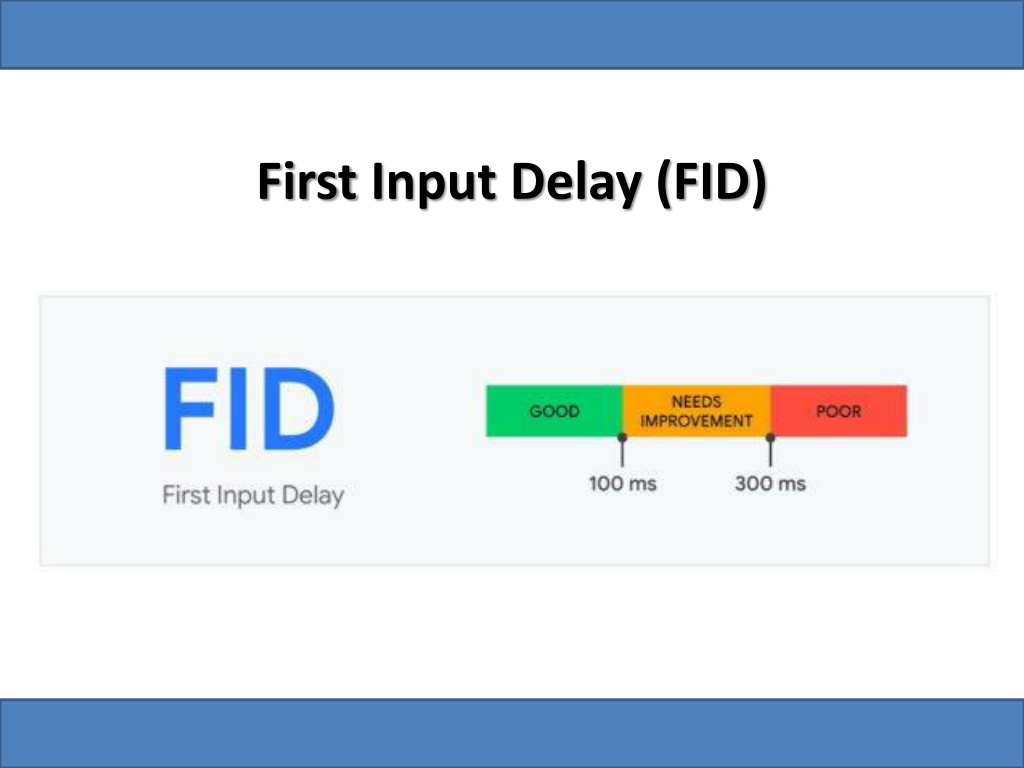 First Input Delay (FID)

FID
First Input Delay

GOOD
NEEDS IMPROVEMENT
POOR

100 ms
300 ms